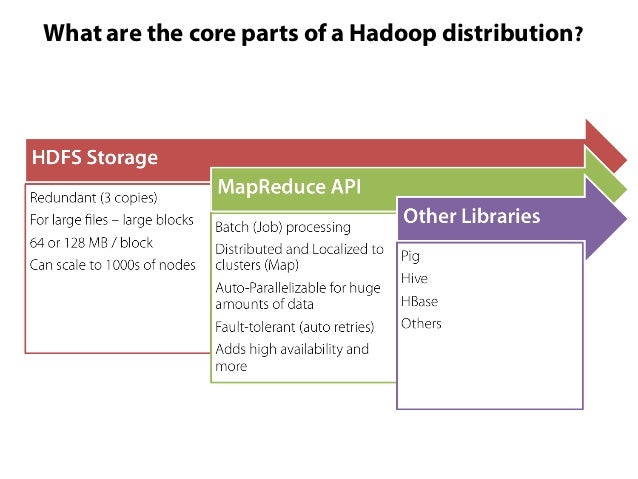 What are the core parts of a Hadoop distribution?

HDFS Storage

Redundant (3 copies)
For large files – large blocks
64 or 128 MB / block
Can scale to 1000s of nodes

MapReduce API

Batch (Job) processing
Distributed and Localized to clusters (Map)
Auto-Parallelizable for huge amounts of data
Fault-tolerant (auto retries)
Adds high availability and more

Other Libraries

Pig
Hive
HBase
Others